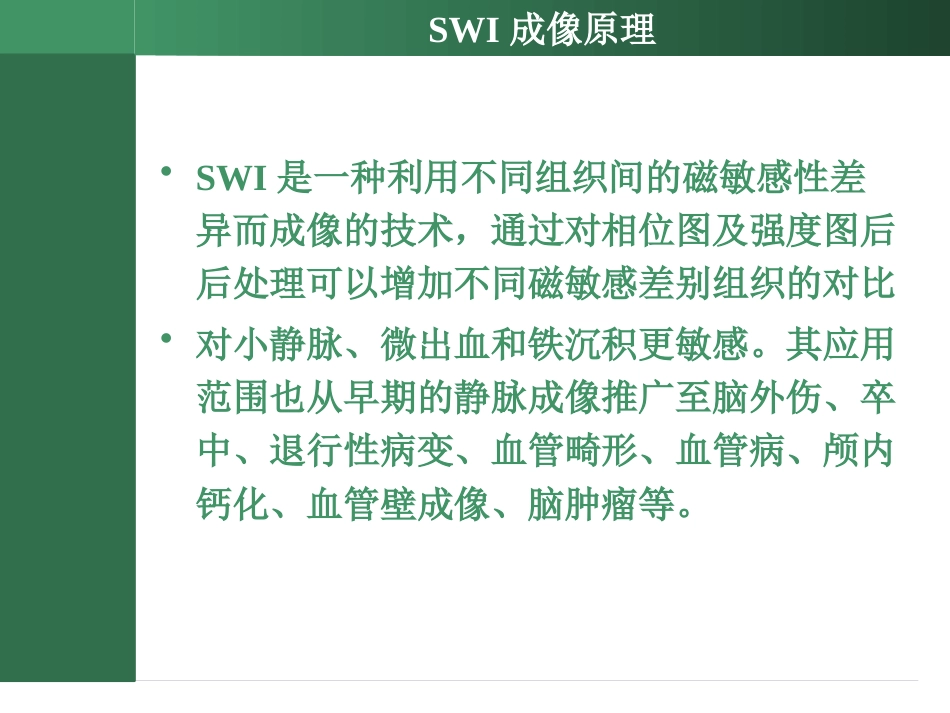 SWI 成像原理

• SWI 是一种利用不同组织间的磁敏感性差异而成像的技术，通过对相位图及强度图后后处理可以增加不同磁敏感差别组织的对比

• 对小静脉、微出血和铁沉积更敏感。其应用范围也从早期的静脉成像推广至脑外伤、卒中、退行性病变、血管畸形、血管病、颅内钙化、血管壁成像、脑肿瘤等。